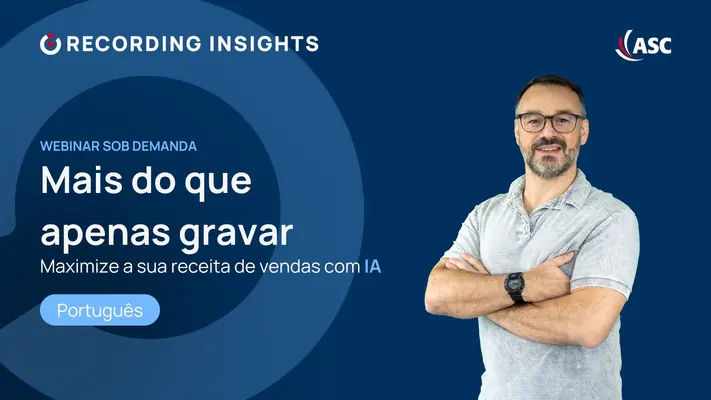 RECORDING INSIGHTS

ASC

WEBINAR SOB DEMANDA

Mais do que apenas gravar

Maximize a sua receita de vendas com IA

Português